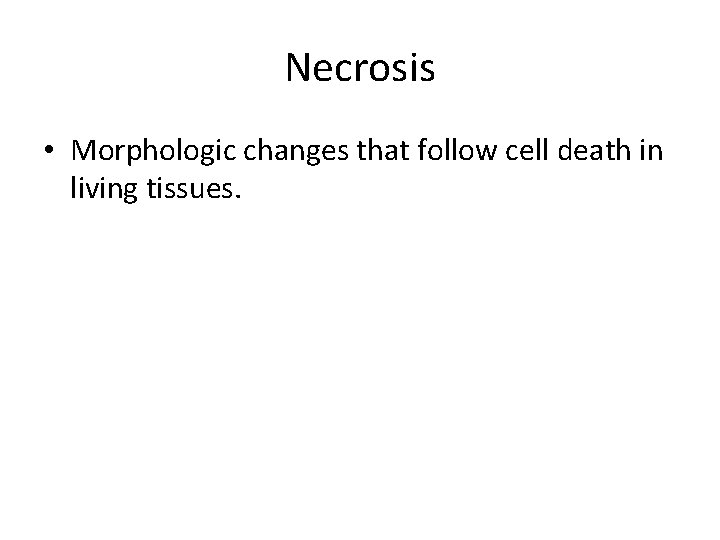 Necrosis

• Morphologic changes that follow cell death in living tissues.